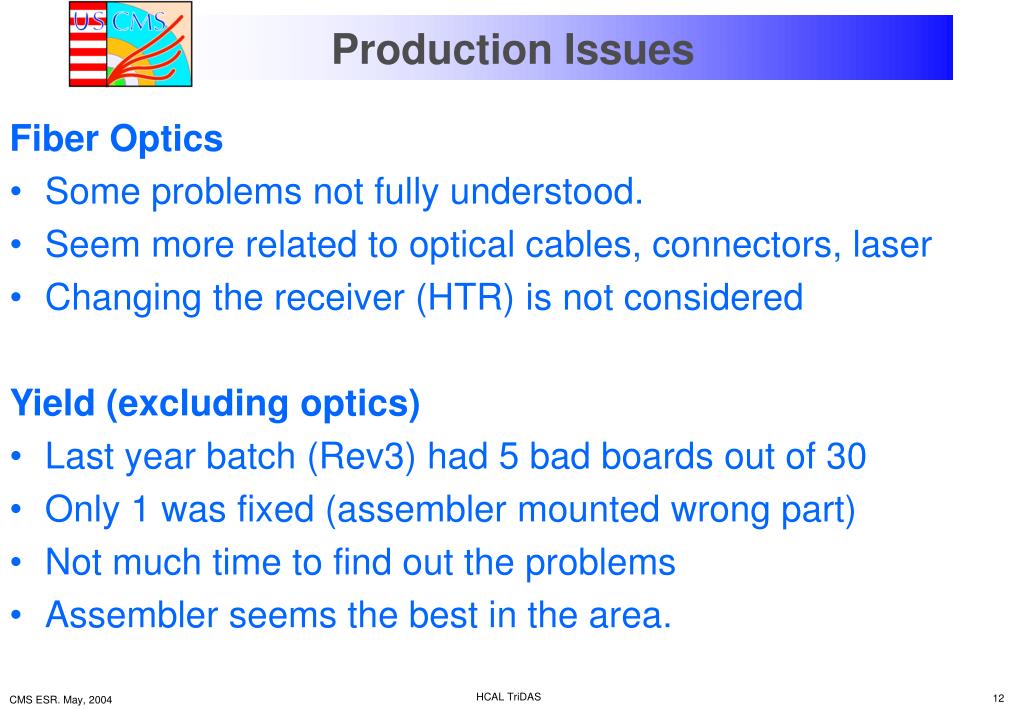 US CMS

Production Issues

Fiber Optics
• Some problems not fully understood.
• Seem more related to optical cables, connectors, laser
• Changing the receiver (HTR) is not considered

Yield (excluding optics)
• Last year batch (Rev3) had 5 bad boards out of 30
• Only 1 was fixed (assembler mounted wrong part)
• Not much time to find out the problems
• Assembler seems the best in the area.

CMS ESR. May, 2004
HCAL TriDAS
12